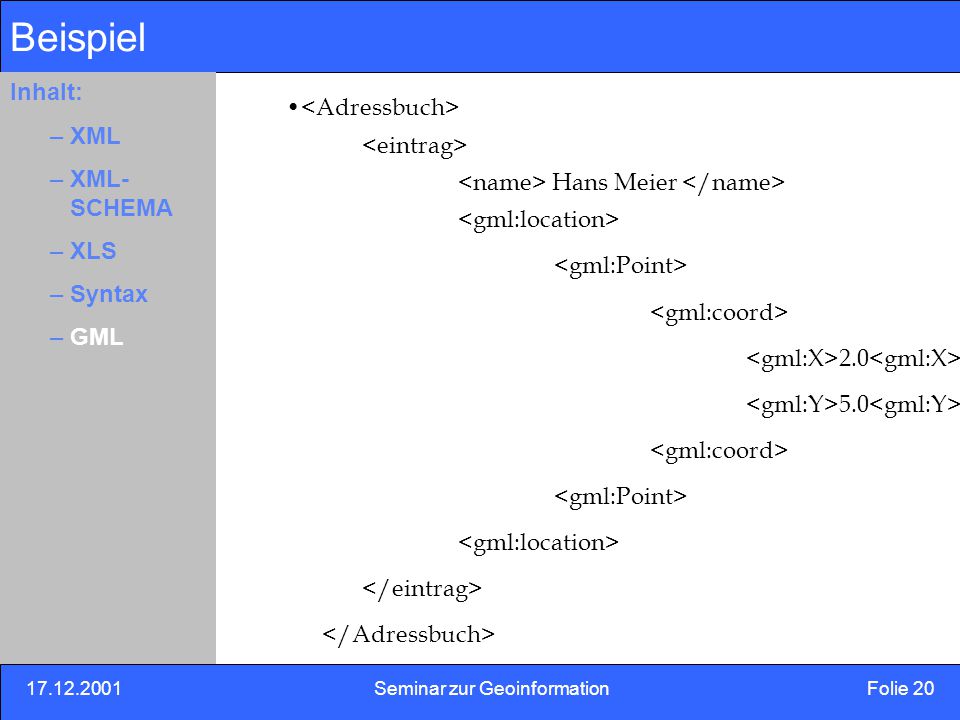 Beispiel

Inhalt:

– XML

– XML-SCHEMA

– XLS

– Syntax

– GML

• <Adressbuch>

<eintrag>

<name> Hans Meier </name>

<gml:location>

<gml:Point>

<gml:coord>

<gml:X>2.0<gml:X>

<gml:Y>5.0<gml:Y>

<gml:coord>

<gml:Point>

<gml:location>

</eintrag>

</Adressbuch>

17.12.2001

Seminar zur Geoinformation

Folie 20